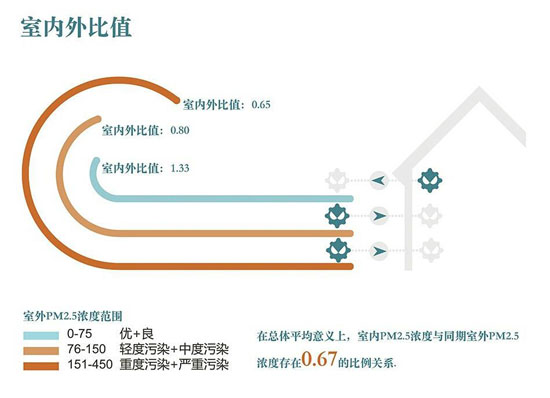 室内外比值

室内外比值：0.65

室内外比值：0.80

室内外比值：1.33

室外PM2.5浓度范围

0-75 优+良

76-150 轻度污染+中度污染

151-450 重度污染+严重污染

在总体平均意义上，室内PM2.5浓度与同期室外PM2.5浓度存在0.67的比例关系.